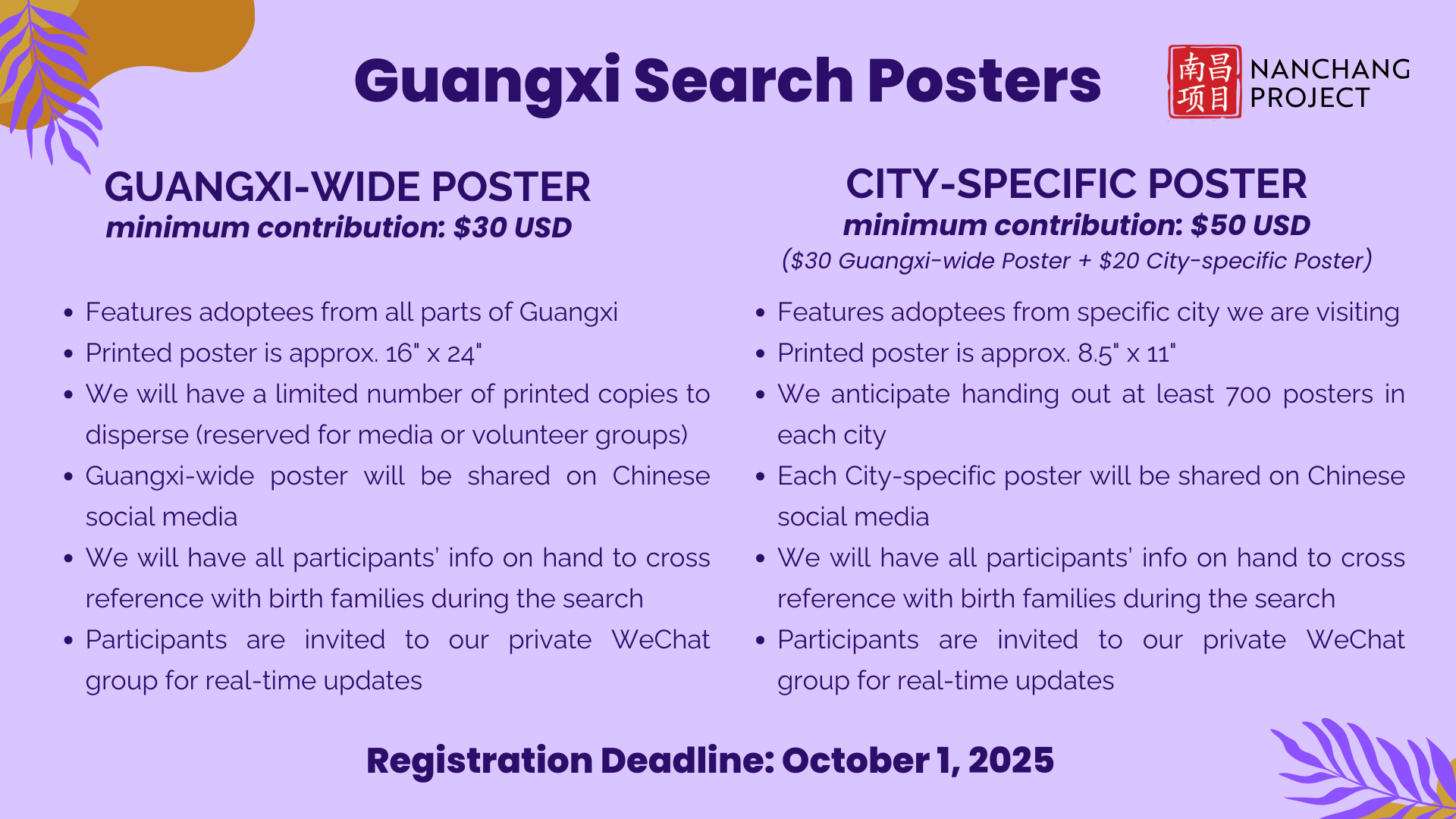 Guangxi Search Posters

南昌项目 NANCHANG PROJECT

GUANGXI-WIDE POSTER
minimum contribution: $30 USD

• Features adoptees from all parts of Guangxi
• Printed poster is approx. 16" x 24"
• We will have a limited number of printed copies to disperse (reserved for media or volunteer groups)
• Guangxi-wide poster will be shared on Chinese social media
• We will have all participants' info on hand to cross reference with birth families during the search
• Participants are invited to our private WeChat group for real-time updates

CITY-SPECIFIC POSTER
minimum contribution: $50 USD
($30 Guangxi-wide Poster + $20 City-specific Poster)

• Features adoptees from specific city we are visiting
• Printed poster is approx. 8.5" x 11"
• We anticipate handing out at least 700 posters in each city
• Each City-specific poster will be shared on Chinese social media
• We will have all participants' info on hand to cross reference with birth families during the search
• Participants are invited to our private WeChat group for real-time updates

Registration Deadline: October 1, 2025